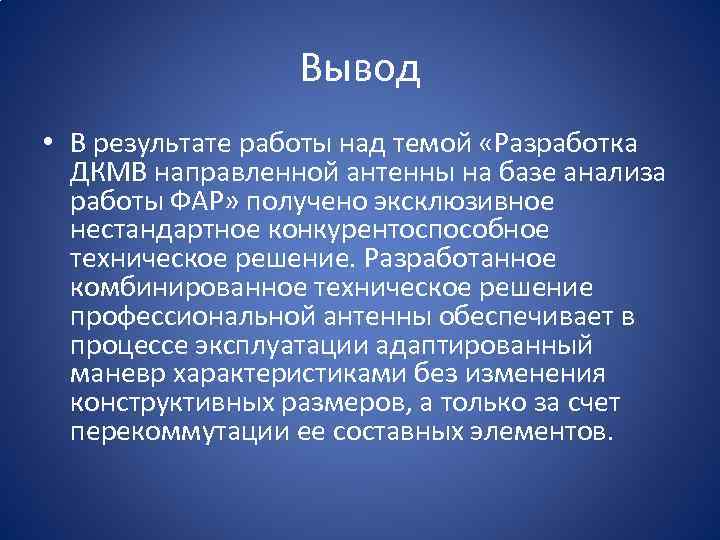 Вывод

• В результате работы над темой «Разработка ДКМВ направленной антенны на базе анализа работы ФАР» получено эксклюзивное нестандартное конкурентоспособное техническое решение. Разработанное комбинированное техническое решение профессиональной антенны обеспечивает в процессе эксплуатации адаптированный маневр характеристиками без изменения конструктивных размеров, а только за счет перекоммутации ее составных элементов.